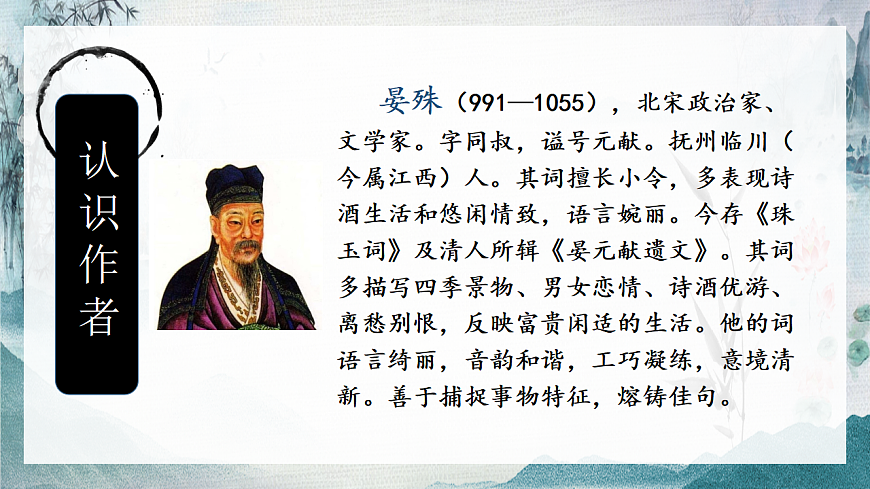 认识作者

晏殊（991—1055），北宋政治家、文学家。字同叔，谥号元献。抚州临川（今属江西）人。其词擅长小令，多表现诗酒生活和悠闲情致，语言婉丽。今存《珠玉词》及清人所辑《晏元献遗文》。其词多描写四季景物、男女恋情、诗酒优游、离愁别恨，反映富贵闲适的生活。他的词语言绮丽，音韵和谐，工巧凝练，意境清新。善于捕捉事物特征，熔铸佳句。